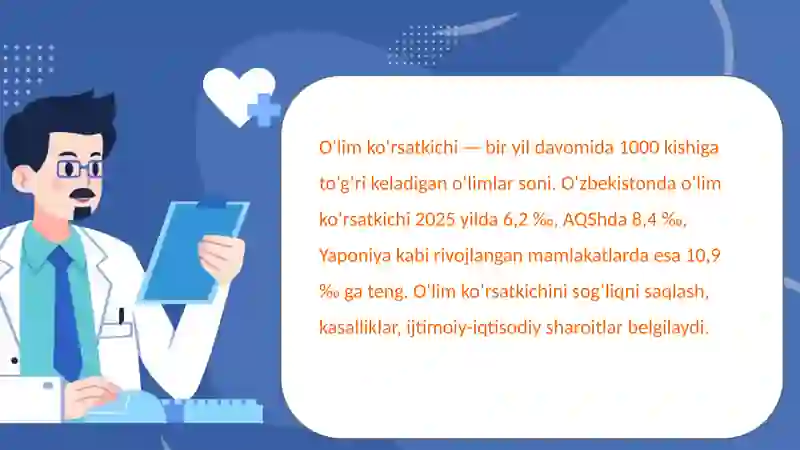 O'lim ko'rsatkichi — bir yil davomida 1000 kishiga to'g'ri keladigan o'limlar soni. O'zbekistonda o'lim ko'rsatkichi 2025 yilda 6,2 ‰, AQShda 8,4 ‰, Yaponiya kabi rivojlangan mamlakatlarda esa 10,9 ‰ ga teng. O'lim ko'rsatkichini sog'liqni saqlash, kasalliklar, ijtimoiy-iqtisodiy sharoitlar belgilaydi.